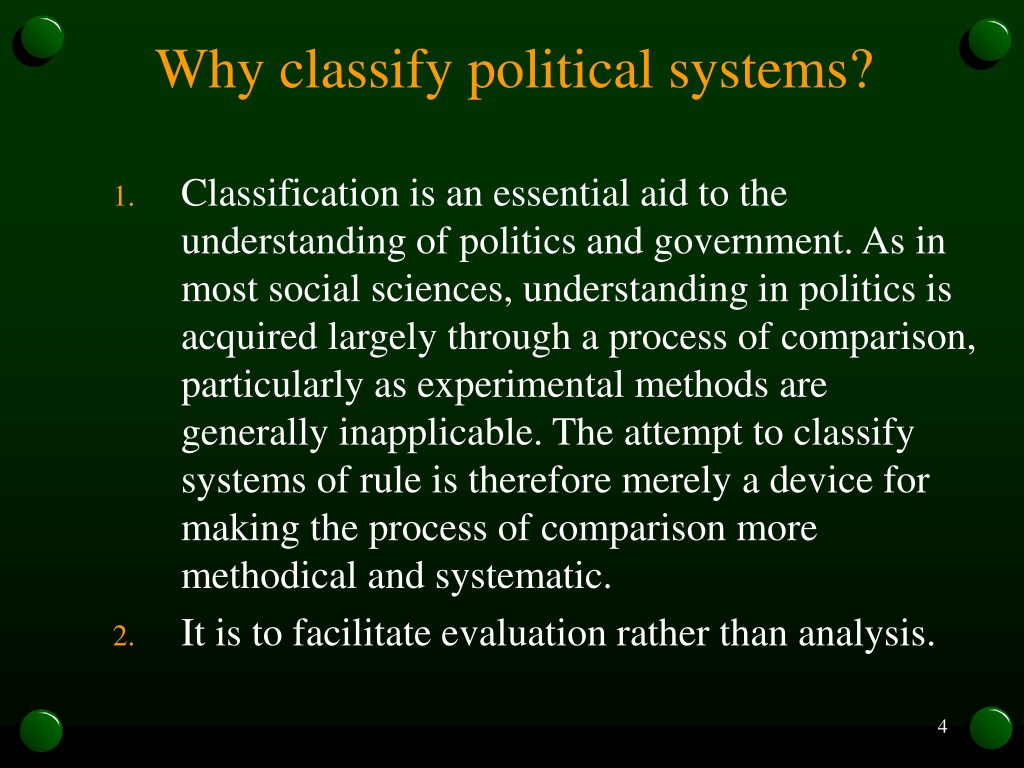 Why classify political systems?

1. Classification is an essential aid to the understanding of politics and government. As in most social sciences, understanding in politics is acquired largely through a process of comparison, particularly as experimental methods are generally inapplicable. The attempt to classify systems of rule is therefore merely a device for making the process of comparison more methodical and systematic.
2. It is to facilitate evaluation rather than analysis.

4